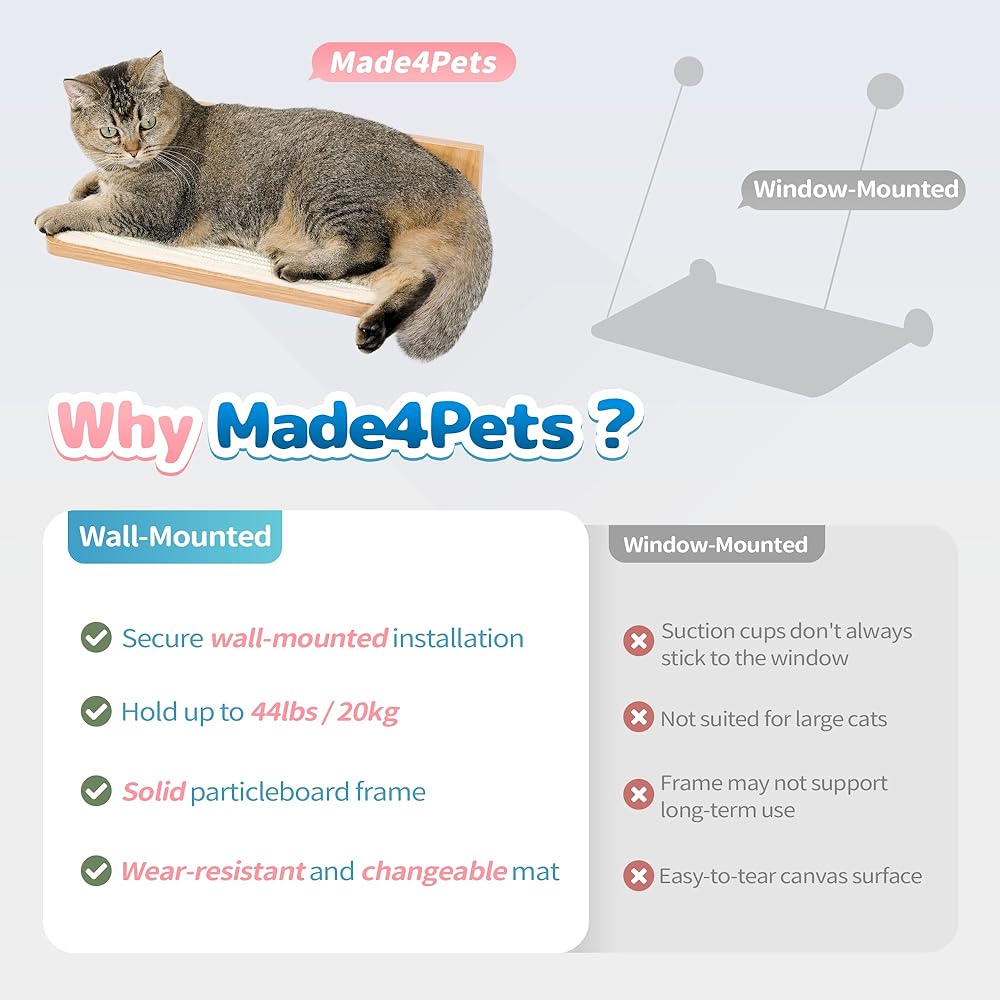 Made4Pets

Window-Mounted

Why Made4Pets ?

Wall-Mounted

Secure wall-mounted installation

Hold up to 44lbs / 20kg

Solid particleboard frame

Wear-resistant and changeable mat

Window-Mounted

Suction cups don't always stick to the window

Not suited for large cats

Frame may not support long-term use

Easy-to-tear canvas surface